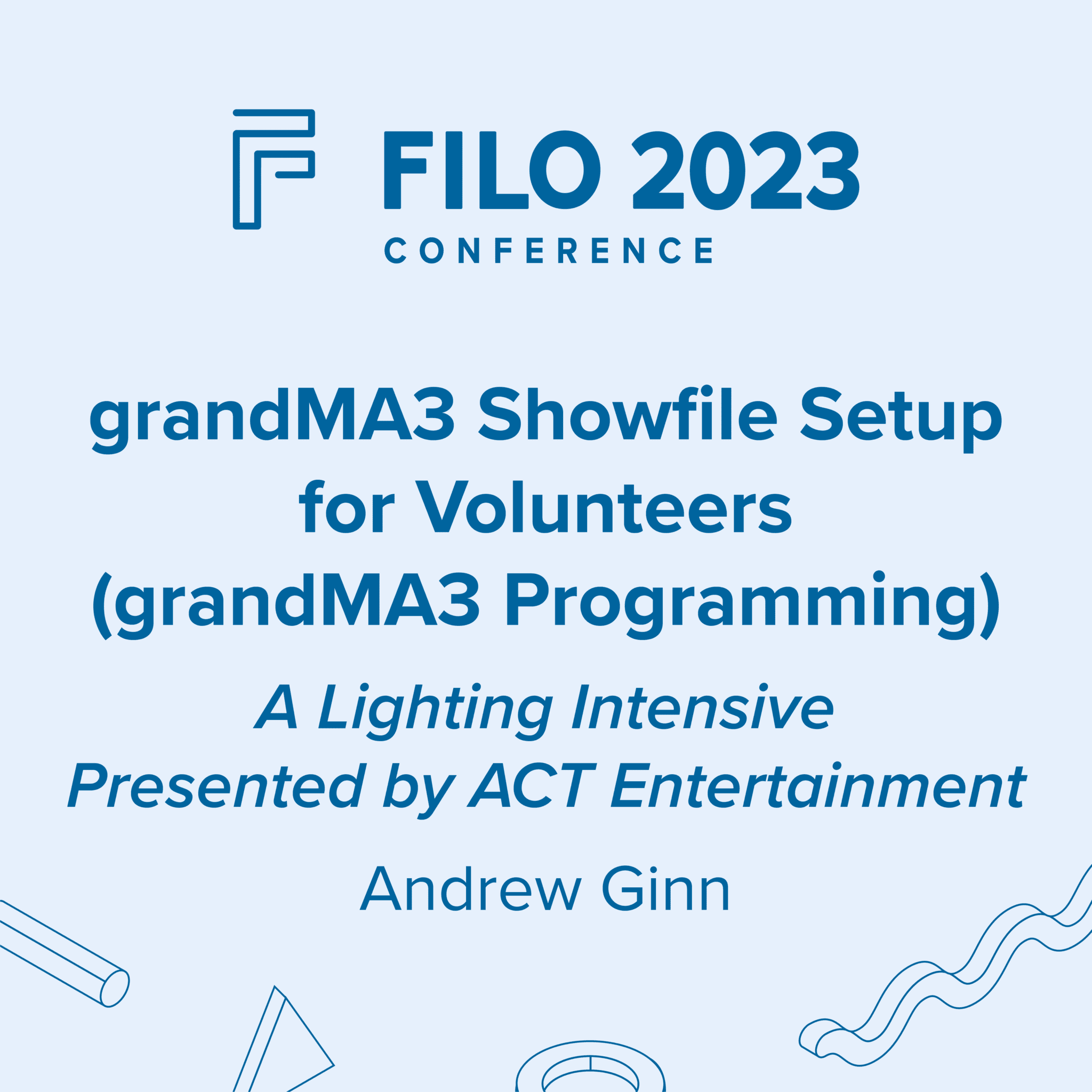 FILO 2023
CONFERENCE

grandMA3 Showfile Setup for Volunteers (grandMA3 Programming)

A Lighting Intensive Presented by ACT Entertainment

Andrew Ginn